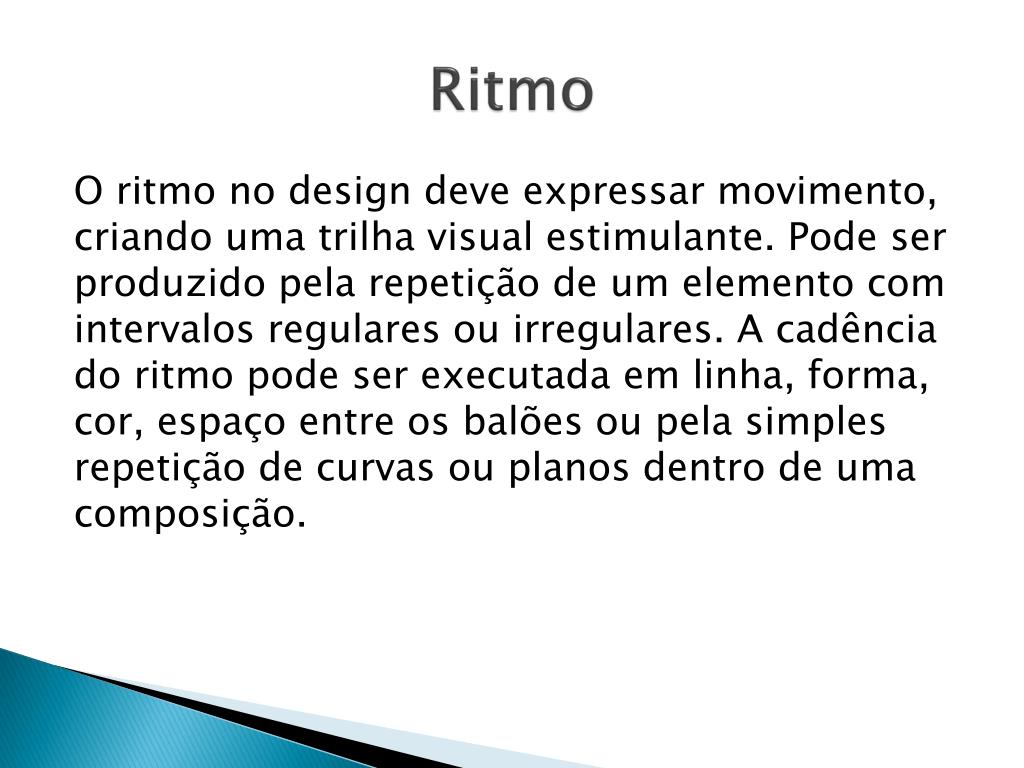 Ritmo

O ritmo no design deve expressar movimento, criando uma trilha visual estimulante. Pode ser produzido pela repetição de um elemento com intervalos regulares ou irregulares. A cadência do ritmo pode ser executada em linha, forma, cor, espaço entre os balões ou pela simples repetição de curvas ou planos dentro de uma composição.